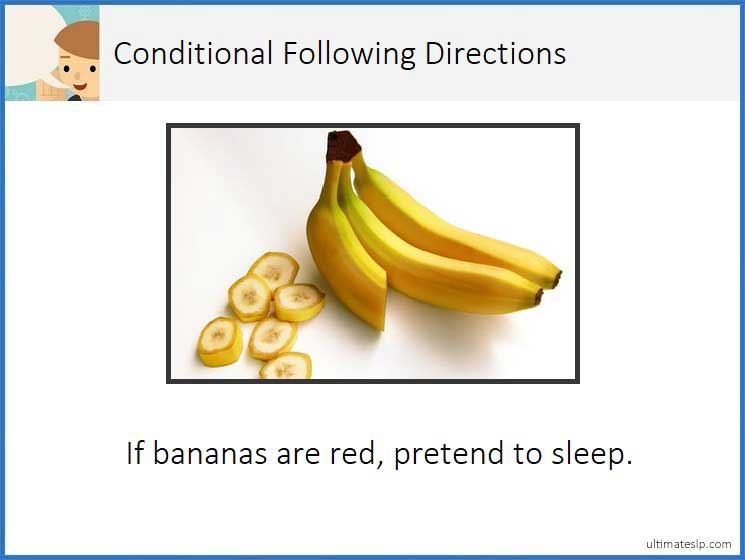 Conditional Following Directions

If bananas are red, pretend to sleep.

ultimateslp.com